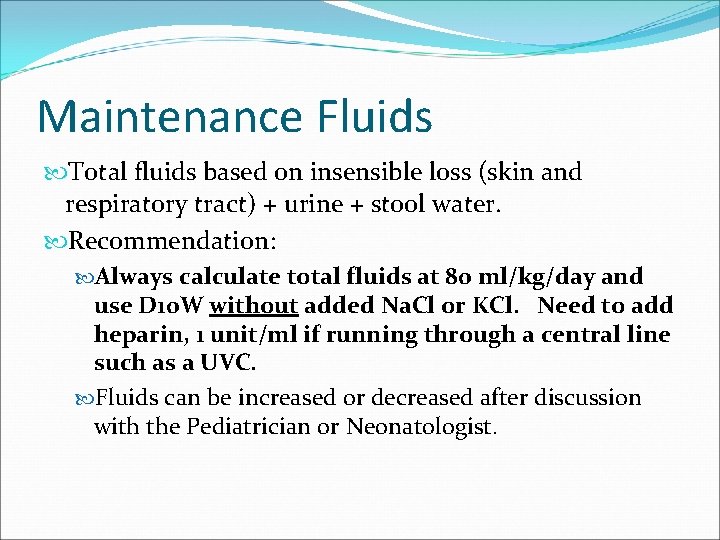 Maintenance Fluids

Total fluids based on insensible loss (skin and respiratory tract) + urine + stool water.

Recommendation:

Always calculate total fluids at 80 ml/kg/day and use D10W without added NaCl or KCl. Need to add heparin, 1 unit/ml if running through a central line such as a UVC.

Fluids can be increased or decreased after discussion with the Pediatrician or Neonatologist.